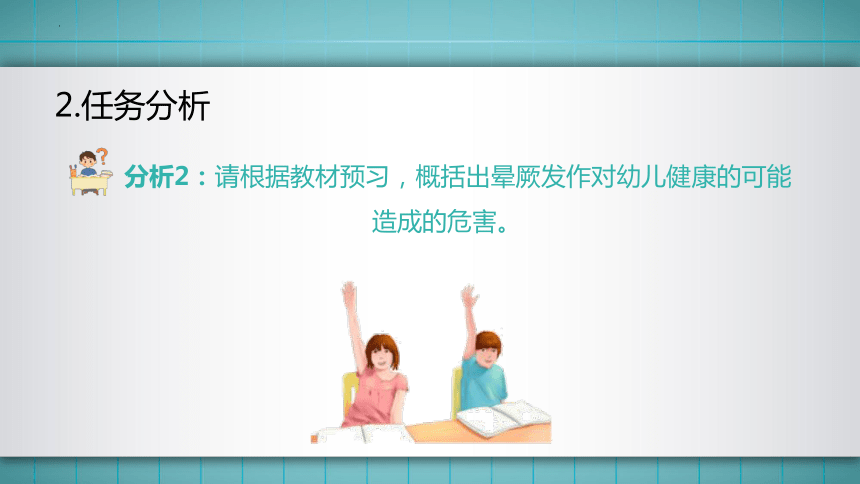 2.任务分析

分析2：请根据教材预习，概括出晕厥发作对幼儿健康的可能造成的危害。